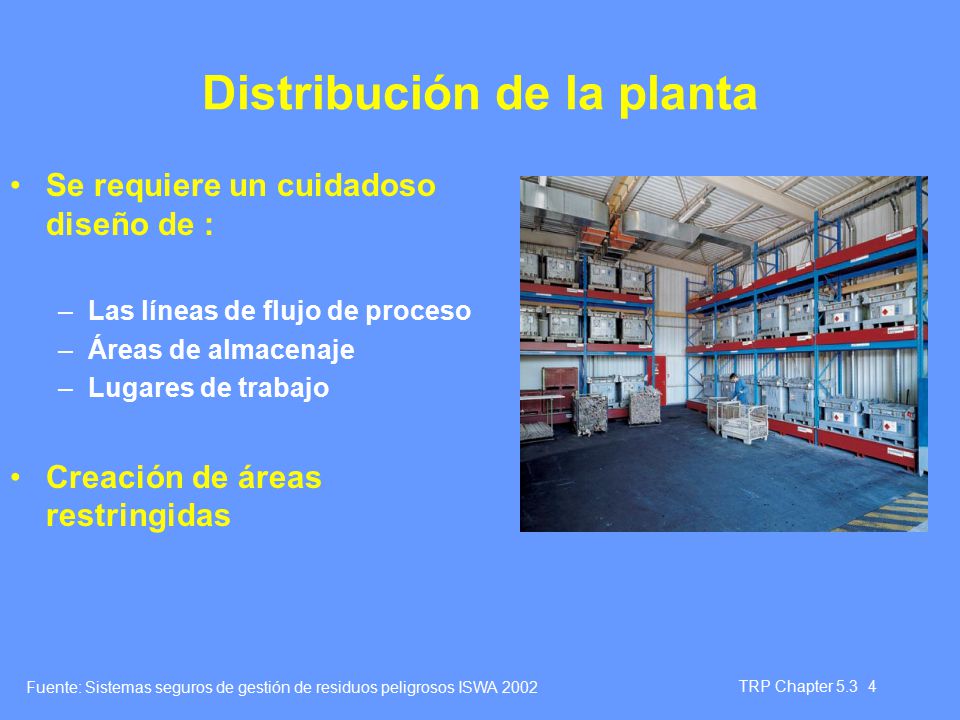 Distribución de la planta

• Se requiere un cuidadoso diseño de :

– Las líneas de flujo de proceso
– Áreas de almacenaje
– Lugares de trabajo

• Creación de áreas restringidas

Fuente: Sistemas seguros de gestión de residuos peligrosos ISWA 2002

TRP Chapter 5.3 4